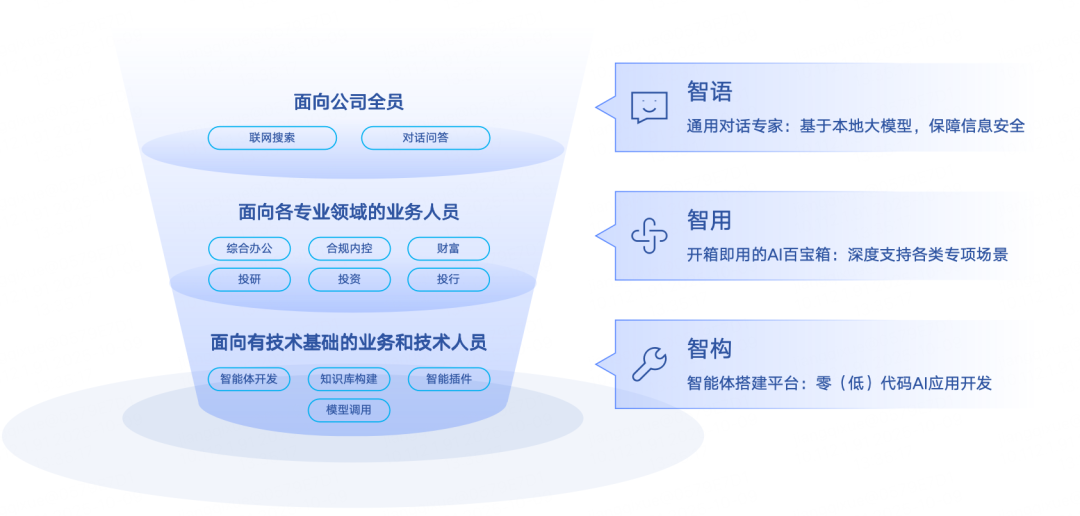 面向公司全员

联网搜索

对话问答

面向各专业领域的业务人员

综合办公

合规内控

财富

投研

投资

投行

面向有技术基础的业务和技术人员

智能体开发

知识库构建

智能插件

模型调用

智语

通用对话专家：基于本地大模型，保障信息安全

智用

开箱即用的AI百宝箱：深度支持各类专项场景

智构

智能体搭建平台：零（低）代码AI应用开发